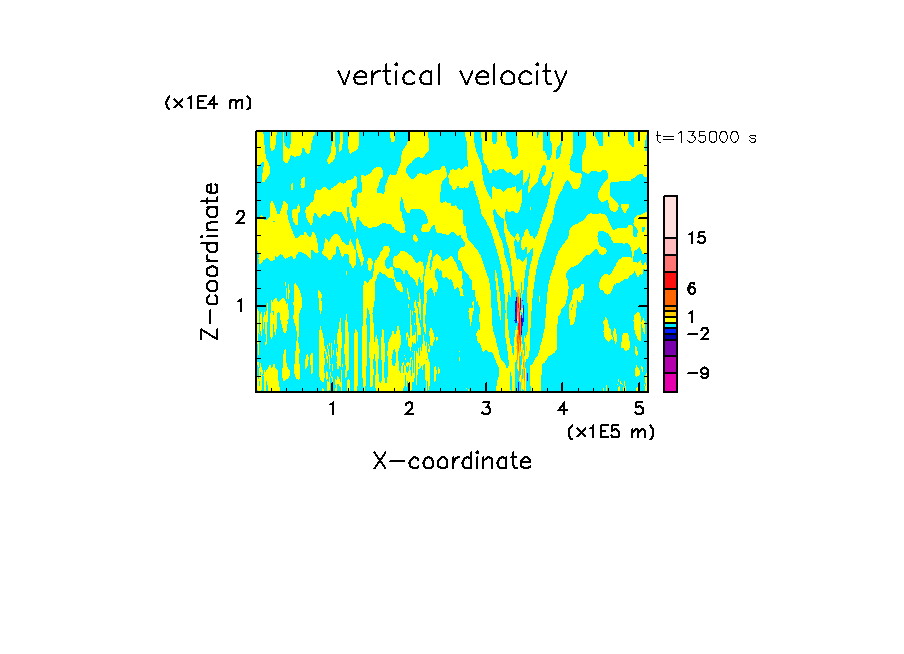 vertical velocity

(x1E4 m)

t=135000 s

Z-coordinate

2

1

15

6

1

−2

−9

1 2 3 4 5

(x1E5 m)

X-coordinate